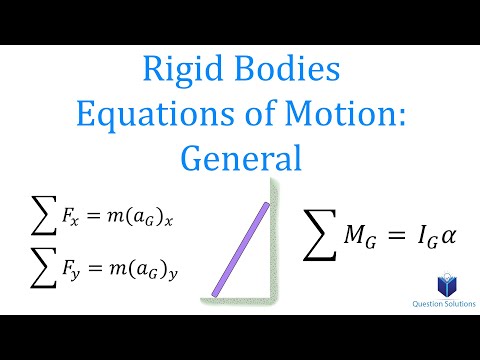 Rigid Bodies Equations of Motion: General

$\sum F_x = m(a_G)_x$

$\sum F_y = m(a_G)_y$

$\sum M_G = I_G \alpha$

Question Solutions